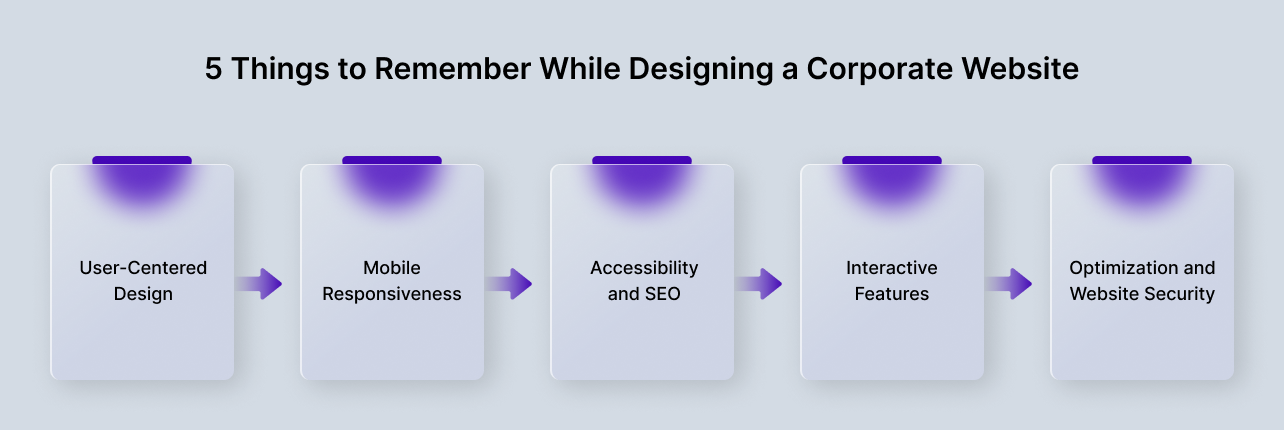 5 Things to Remember While Designing a Corporate Website

User-Centered Design

Mobile Responsiveness

Accessibility and SEO

Interactive Features

Optimization and Website Security